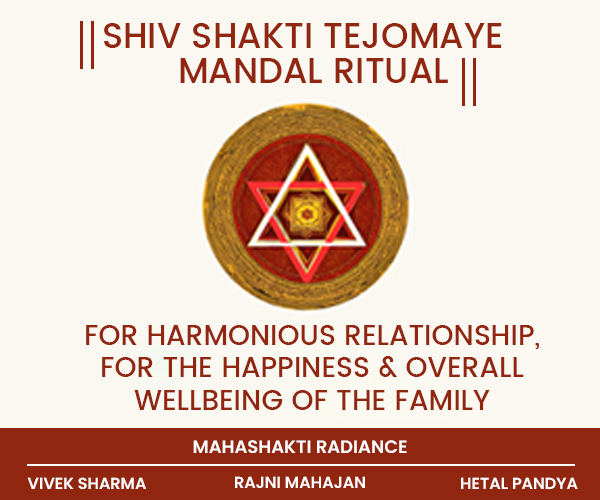 || SHIV SHAKTI TEJOMAYE MANDAL RITUAL ||

FOR HARMONIOUS RELATIONSHIP, FOR THE HAPPINESS & OVERALL WELLBEING OF THE FAMILY

MAHASHAKTI RADIANCE

VIVEK SHARMA

RAJNI MAHAJAN

HETAL PANDYA